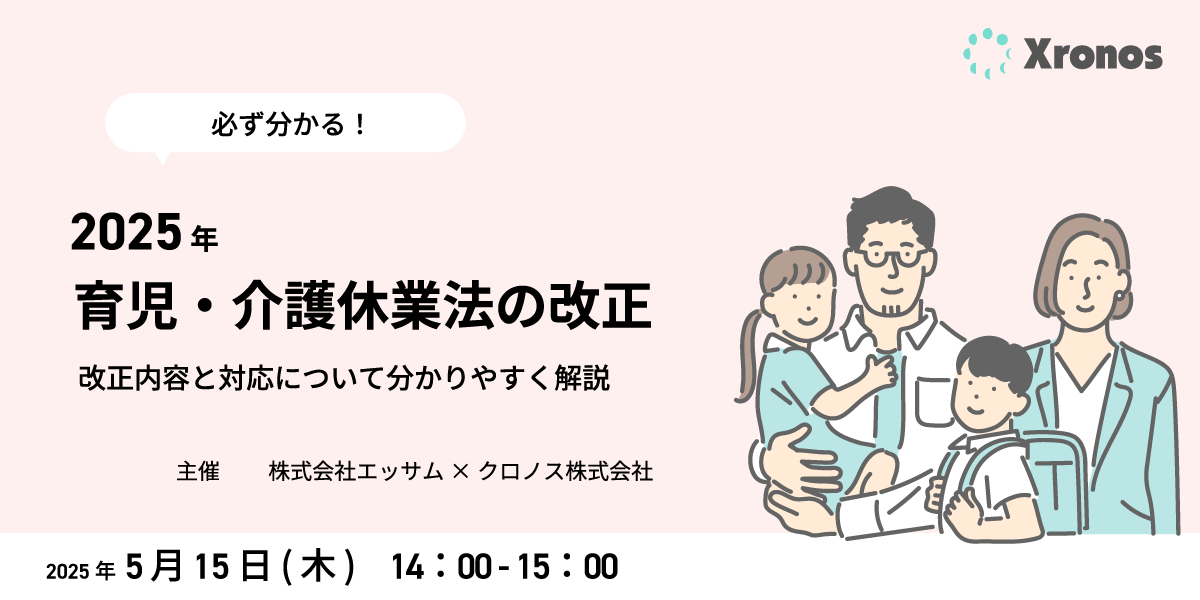 Xronos

必ず分かる！

2025年
育児・介護休業法の改正
改正内容と対応について分かりやすく解説

主催　株式会社エッサム × クロノス株式会社

2025年 5月15日(木)　14：00-15：00